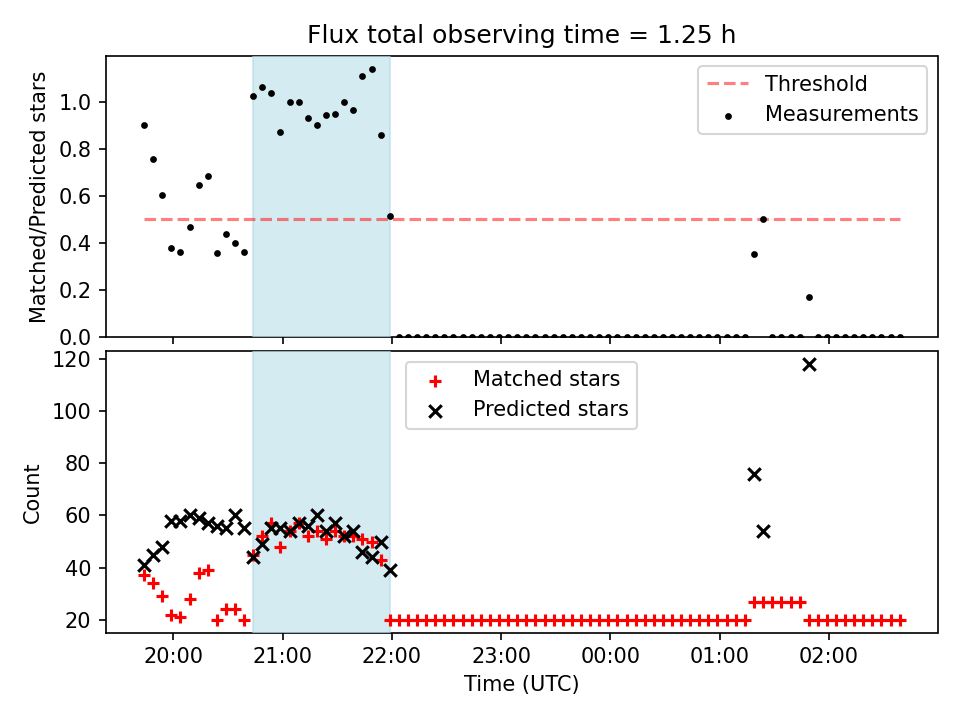 Flux total observing time = 1.25 h

Matched/Predicted stars

1.0
0.8
0.6
0.4
0.2
0.0

Threshold
Measurements

Count

120
100
80
60
40
20

Matched stars
Predicted stars

20:00
21:00
22:00
23:00
00:00
01:00
02:00

Time (UTC)